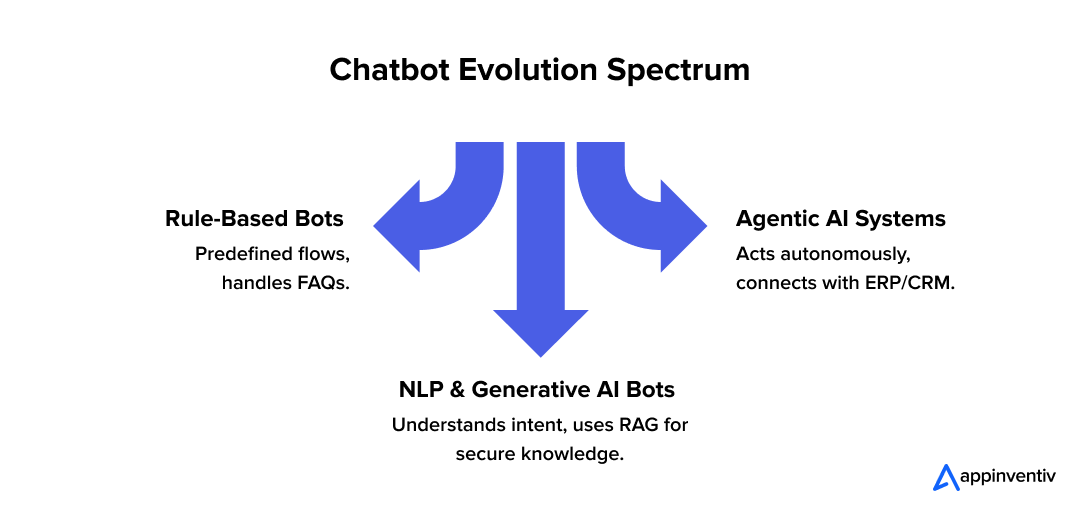 Chatbot Evolution Spectrum

Rule-Based Bots
Predefined flows, handles FAQs.

Agentic AI Systems
Acts autonomously, connects with ERP/CRM.

NLP & Generative AI Bots
Understands intent, uses RAG for secure knowledge.

appinventiv